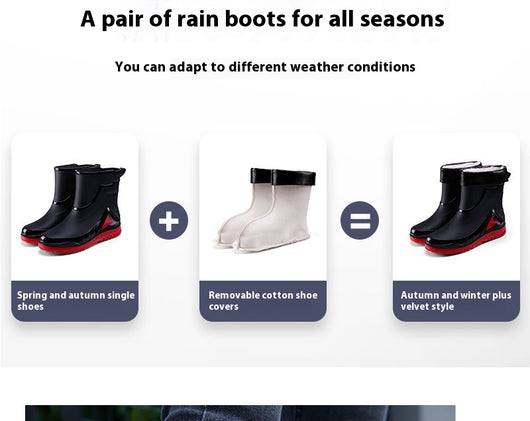 A pair of rain boots for all seasons

You can adapt to different weather conditions

Spring and autumn single shoes

+

Removable cotton shoe covers

=

Autumn and winter plus velvet style